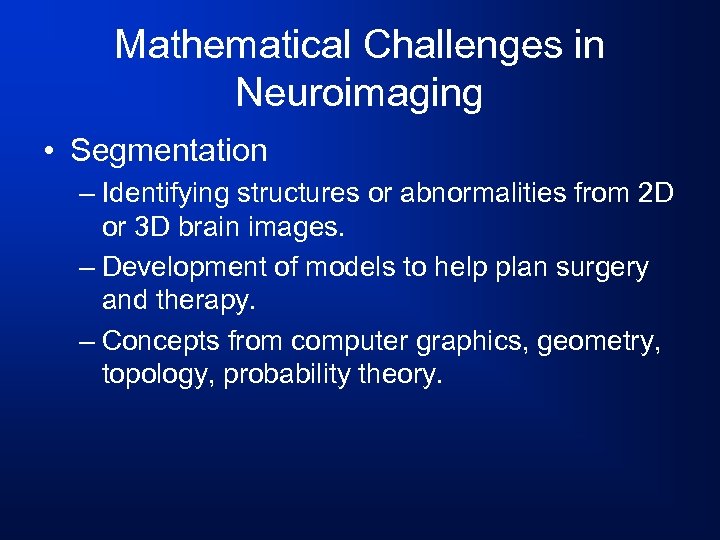 Mathematical Challenges in Neuroimaging

• Segmentation

– Identifying structures or abnormalities from 2D or 3D brain images.

– Development of models to help plan surgery and therapy.

– Concepts from computer graphics, geometry, topology, probability theory.